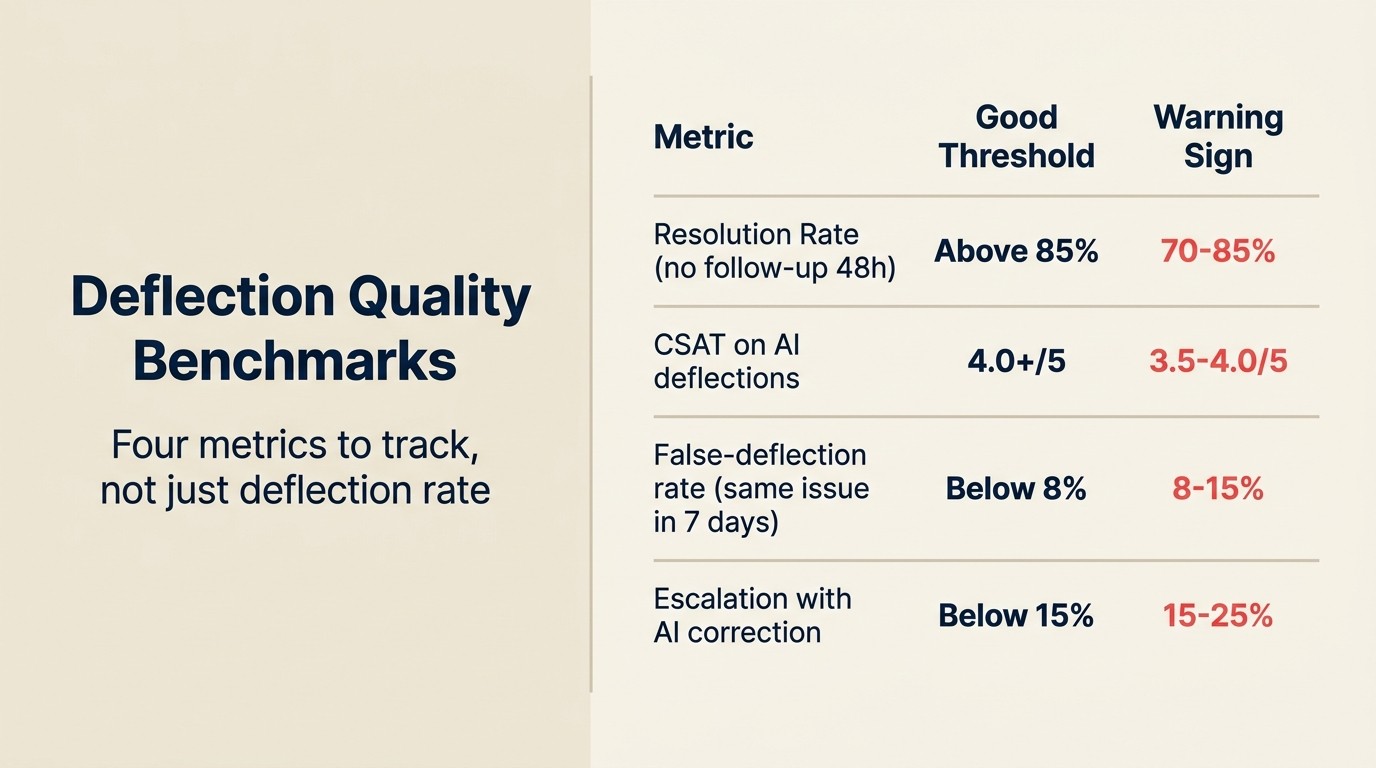 Deflection Quality Benchmarks

Four metrics to track, not just deflection rate

| Metric | Good Threshold | Warning Sign |
|---|---|---|
| Resolution Rate (no follow-up 48h) | Above 85% | 70-85% |
| CSAT on AI deflections | 4.0+/5 | 3.5-4.0/5 |
| False-deflection rate (same issue in 7 days) | Below 8% | 8-15% |
| Escalation with AI correction | Below 15% | 15-25% |